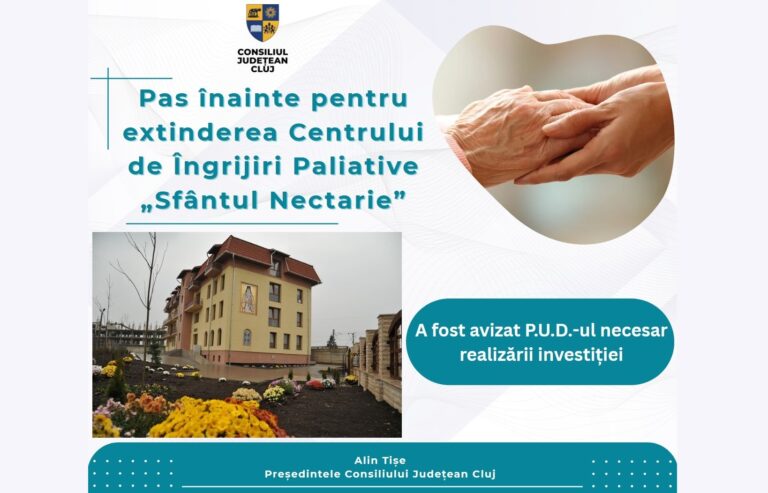 CONSILIUL JUDEȚEAN CLUJ

Pas înainte pentru extinderea Centrului de Îngrijiri Paliative „Sfântul Nectarie”

A fost avizat P.U.D.-ul necesar realizării investiției

Alin Tișe
Președintele Consiliului Județean Cluj